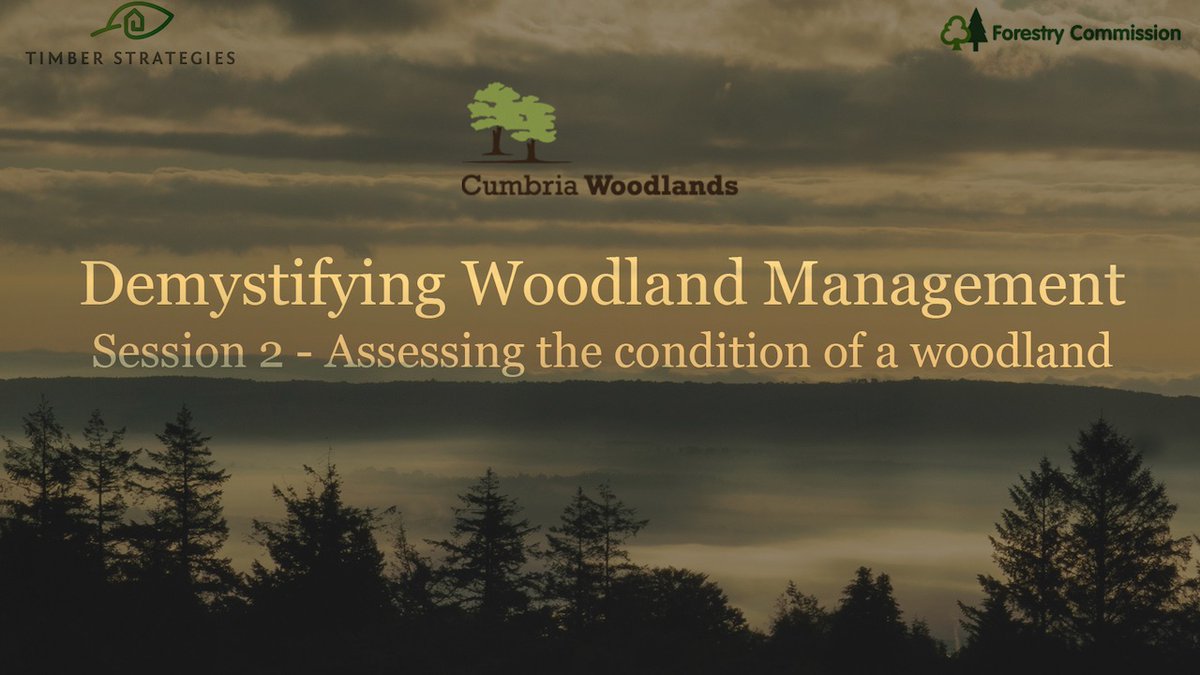 TIMBER STRATEGIES

Forestry Commission

Cumbria Woodlands

Demystifying Woodland Management

Session 2 - Assessing the condition of a woodland